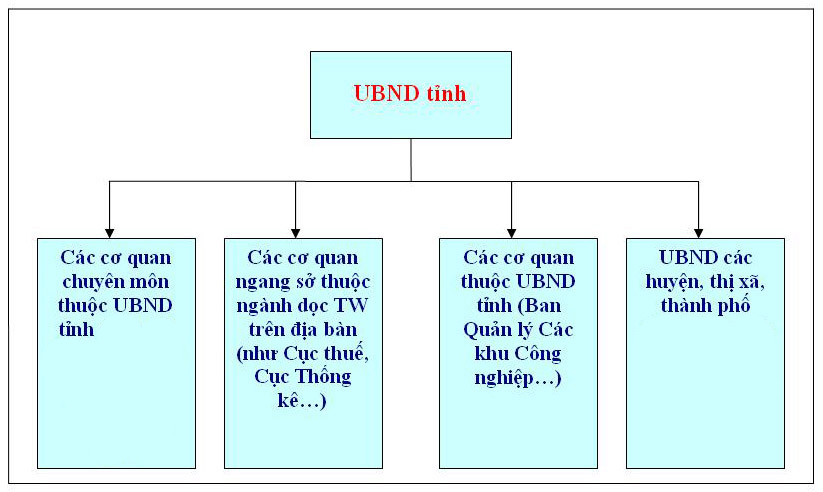 UBND tỉnh

Các cơ quan chuyên môn thuộc UBND tỉnh

Các cơ quan ngang sở thuộc ngành dọc TW trên địa bàn (như Cục thuế, Cục Thống kê…)

Các cơ quan thuộc UBND tỉnh (Ban Quản lý Các khu Công nghiệp…)

UBND các huyện, thị xã, thành phố